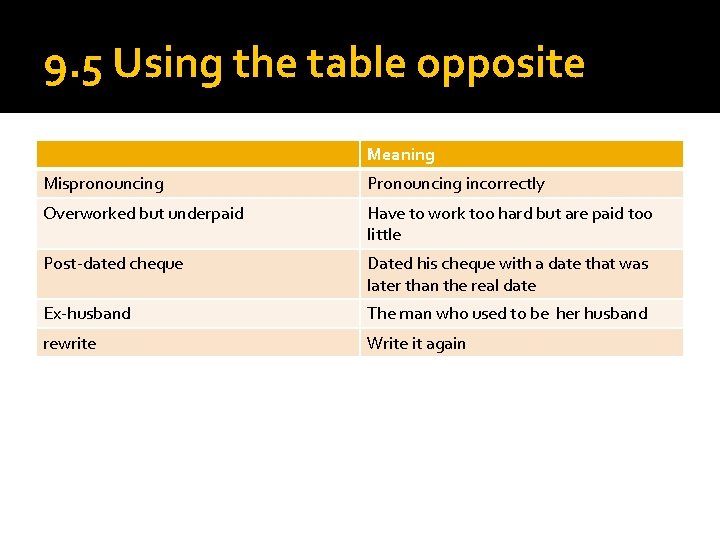 9.5 Using the table opposite

| | Meaning |
|---|---|
| Mispronouncing | Pronouncing incorrectly |
| Overworked but underpaid | Have to work too hard but are paid too little |
| Post-dated cheque | Dated his cheque with a date that was later than the real date |
| Ex-husband | The man who used to be her husband |
| rewrite | Write it again |